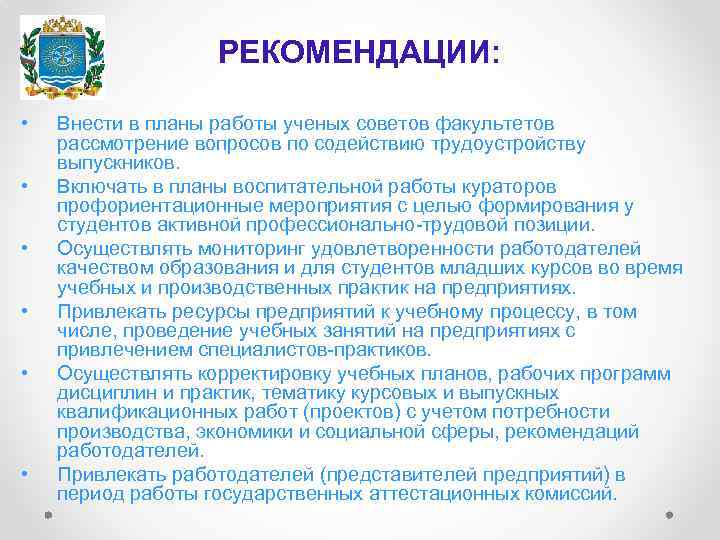 РЕКОМЕНДАЦИИ:

• Внести в планы работы ученых советов факультетов рассмотрение вопросов по содействию трудоустройству выпускников.
• Включать в планы воспитательной работы кураторов профориентационные мероприятия с целью формирования у студентов активной профессионально-трудовой позиции.
• Осуществлять мониторинг удовлетворенности работодателей качеством образования и для студентов младших курсов во время учебных и производственных практик на предприятиях.
• Привлекать ресурсы предприятий к учебному процессу, в том числе, проведение учебных занятий на предприятиях с привлечением специалистов-практиков.
• Осуществлять корректировку учебных планов, рабочих программ дисциплин и практик, тематику курсовых и выпускных квалификационных работ (проектов) с учетом потребности производства, экономики и социальной сферы, рекомендаций работодателей.
• Привлекать работодателей (представителей предприятий) в период работы государственных аттестационных комиссий.